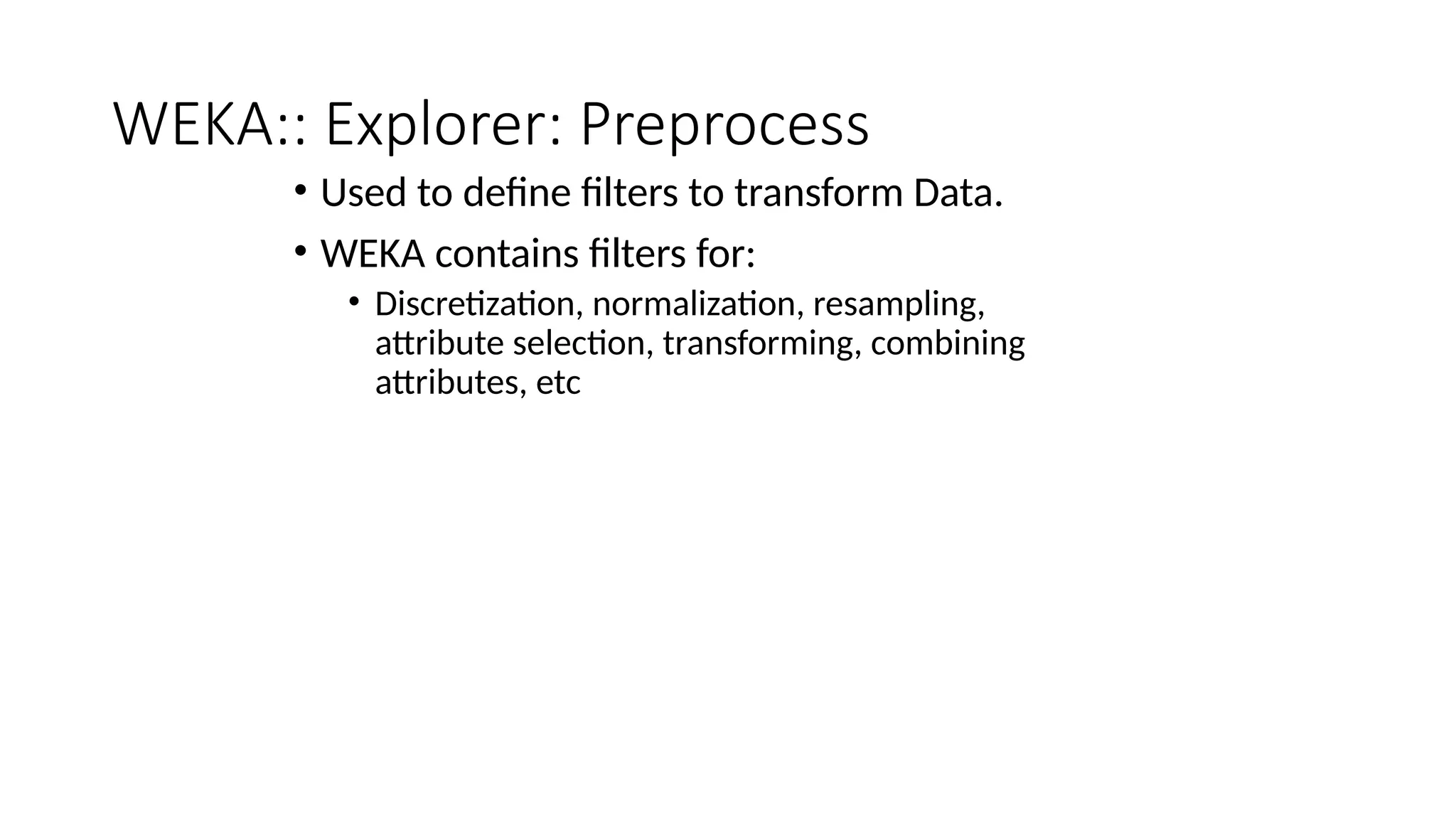 WEKA:: Explorer: Preprocess

• Used to define filters to transform Data.

• WEKA contains filters for:

• Discretization, normalization, resampling, attribute selection, transforming, combining attributes, etc